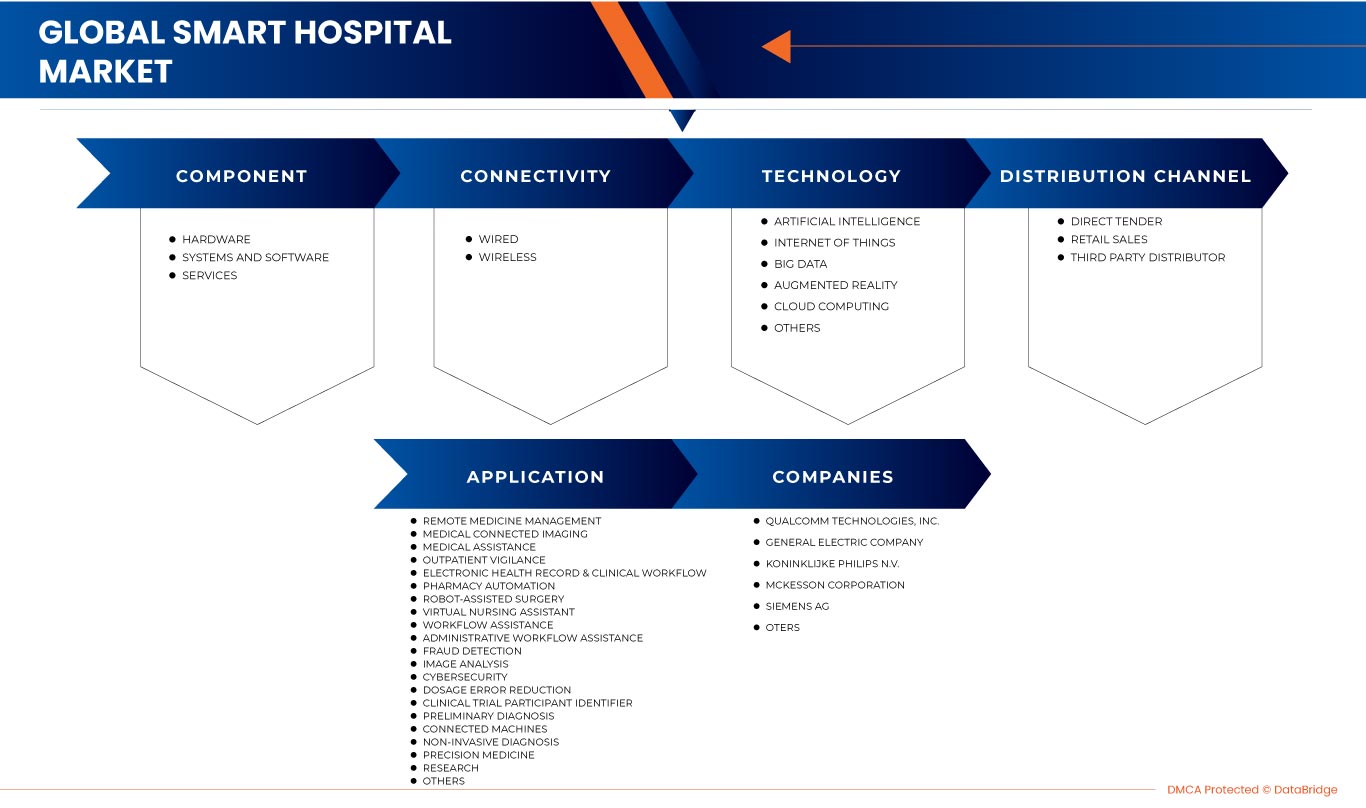 GLOBAL SMART HOSPITAL MARKET

COMPONENT
- HARDWARE
- SYSTEMS AND SOFTWARE
- SERVICES

CONNECTIVITY
- WIRED
- WIRELESS

TECHNOLOGY
- ARTIFICIAL INTELLIGENCE
- INTERNET OF THINGS
- BIG DATA
- AUGMENTED REALITY
- CLOUD COMPUTING
- OTHERS

DISTRIBUTION CHANNEL
- DIRECT TENDER
- RETAIL SALES
- THIRD PARTY DISTRIBUTOR

APPLICATION
- REMOTE MEDICINE MANAGEMENT
- MEDICAL CONNECTED IMAGING
- MEDICAL ASSISTANCE
- OUTPATIENT VIGILANCE
- ELECTRONIC HEALTH RECORD & CLINICAL WORKFLOW
- PHARMACY AUTOMATION
- ROBOT-ASSISTED SURGERY
- VIRTUAL NURSING ASSISTANT
- WORKFLOW ASSISTANCE
- ADMINISTRATIVE WORKFLOW ASSISTANCE
- FRAUD DETECTION
- IMAGE ANALYSIS
- CYBERSECURITY
- DOSAGE ERROR REDUCTION
- CLINICAL TRIAL PARTICIPANT IDENTIFIER
- PRELIMINARY DIAGNOSIS
- CONNECTED MACHINES
- NON-INVASIVE DIAGNOSIS
- PRECISION MEDICINE
- RESEARCH
- OTHERS

COMPANIES
- QUALCOMM TECHNOLOGIES, INC.
- GENERAL ELECTRIC COMPANY
- KONINKLIJKE PHILIPS N.V.
- MCKESSON CORPORATION
- SIEMENS AG
- OTERS

DMCA Protected © DataBridge